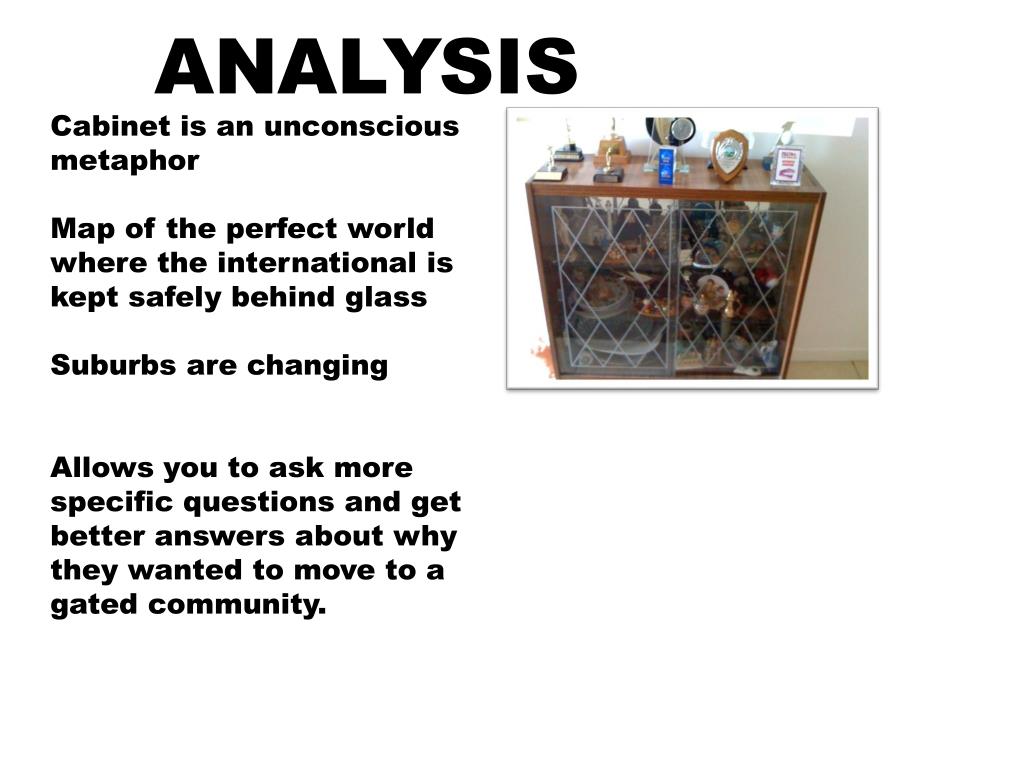 ANALYSIS

Cabinet is an unconscious metaphor

Map of the perfect world where the international is kept safely behind glass

Suburbs are changing

Allows you to ask more specific questions and get better answers about why they wanted to move to a gated community.